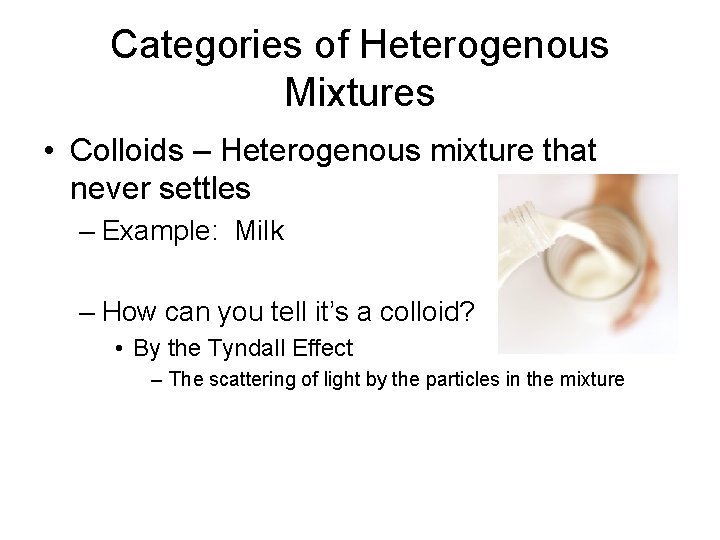 Categories of Heterogenous Mixtures

• Colloids – Heterogenous mixture that never settles

– Example: Milk

– How can you tell it's a colloid?

• By the Tyndall Effect

– The scattering of light by the particles in the mixture